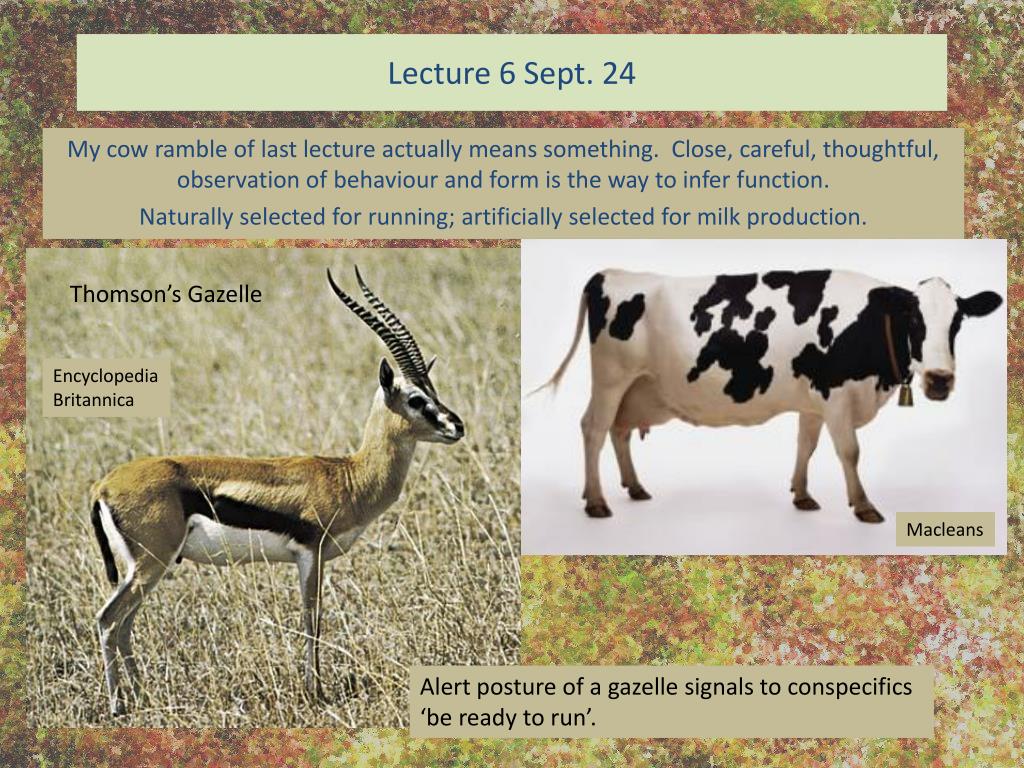 Lecture 6 Sept. 24

My cow ramble of last lecture actually means something. Close, careful, thoughtful, observation of behaviour and form is the way to infer function.

Naturally selected for running; artificially selected for milk production.

Thomson's Gazelle

Encyclopedia Britannica

Macleans

Alert posture of a gazelle signals to conspecifics 'be ready to run'.